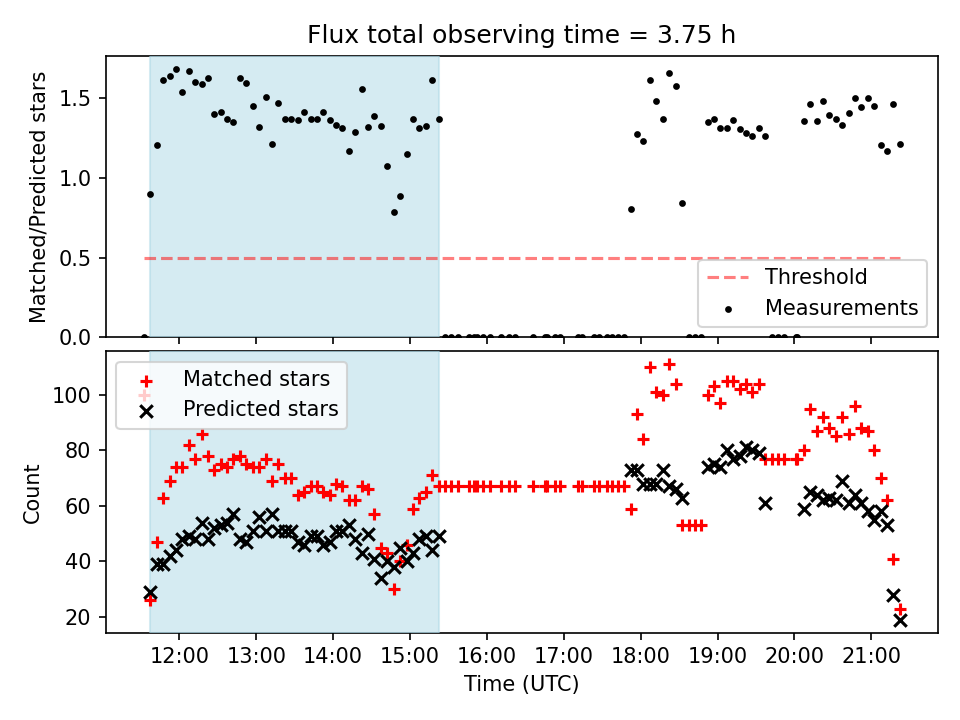 Flux total observing time = 3.75 h

Matched/Predicted stars

1.5
1.0
0.5
0.0

Threshold
Measurements

Matched stars
Predicted stars

Count

100
80
60
40
20

12:00
13:00
14:00
15:00
16:00
17:00
18:00
19:00
20:00
21:00

Time (UTC)